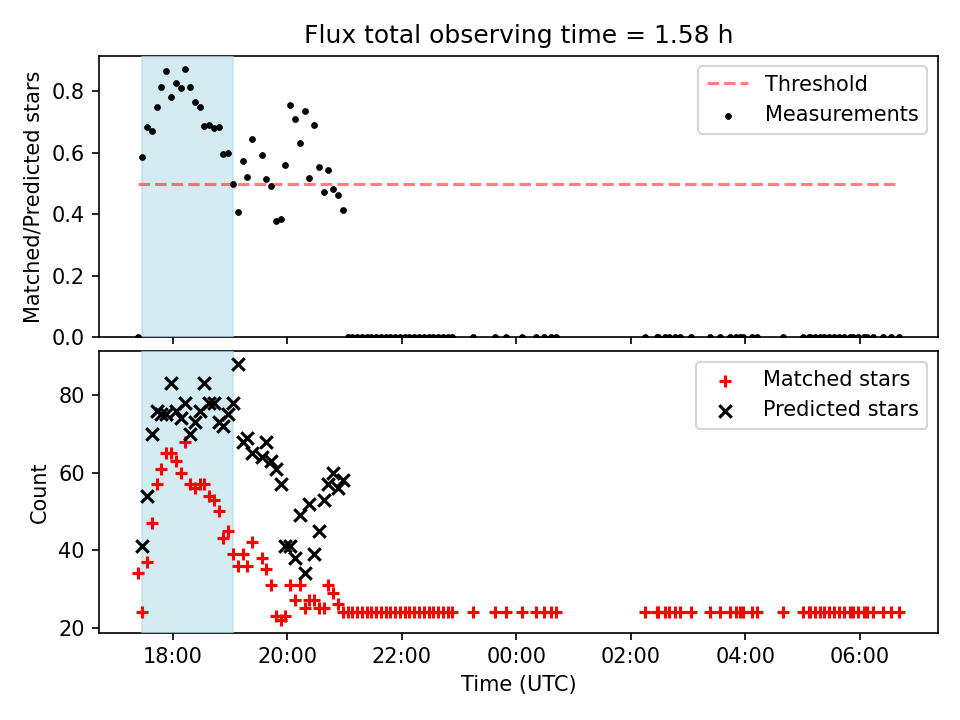 Flux total observing time = 1.58 h

Matched/Predicted stars

0.8
0.6
0.4
0.2
0.0

Threshold
Measurements

Count

80
60
40
20

Matched stars
Predicted stars

18:00
20:00
22:00
00:00
02:00
04:00
06:00

Time (UTC)